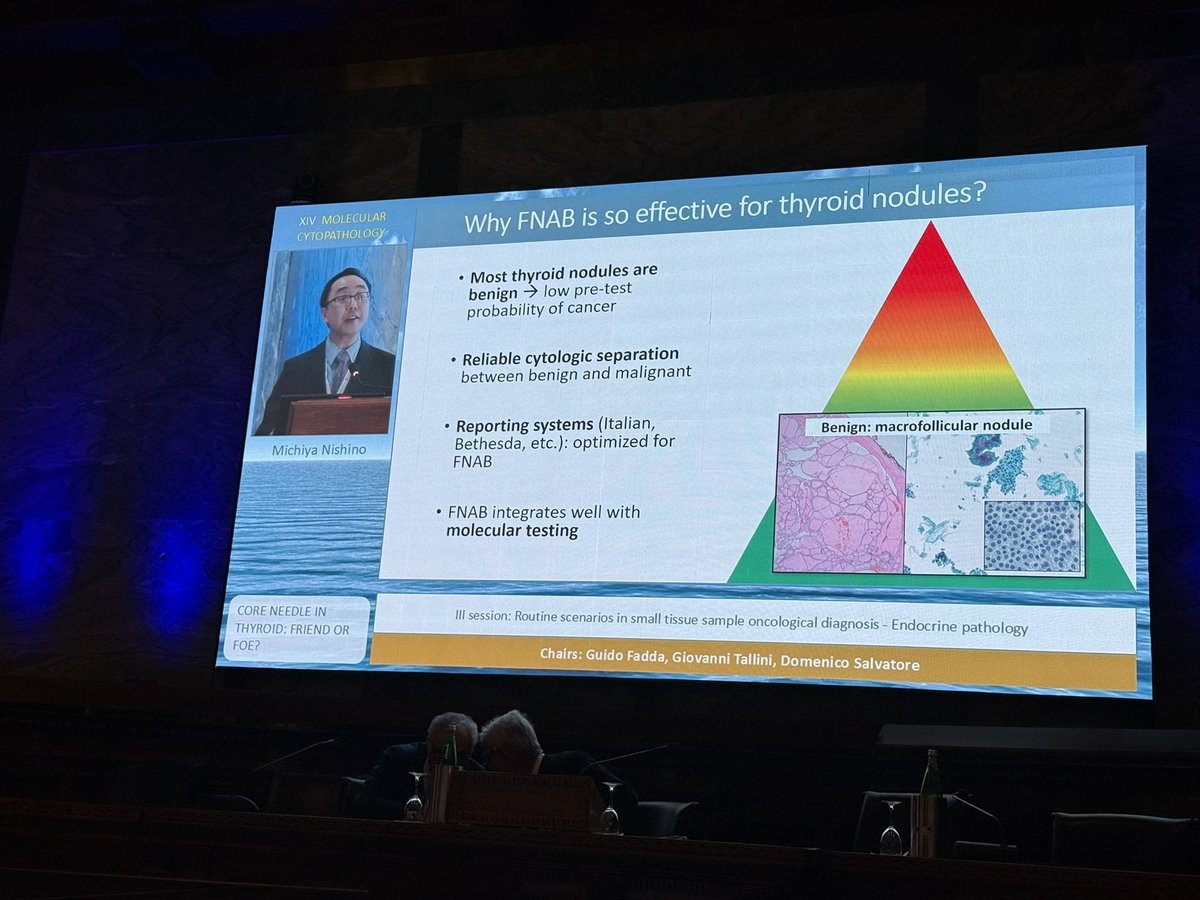 XIV MOLECULAR CYTOPATHOLOGY

Michiya Nishino

Why FNAB is so effective for thyroid nodules?

• Most thyroid nodules are benign → low pre-test probability of cancer

• Reliable cytologic separation between benign and malignant

• Reporting systems (Italian, Bethesda, etc.): optimized for FNAB

• FNAB integrates well with molecular testing

Benign: macrofollicular nodule

CORE NEEDLE IN THYROID: FRIEND OR FOE?

III session: Routine scenarios in small tissue sample oncological diagnosis - Endocrine pathology

Chairs: Guido Fadda, Giovanni Tallini, Domenico Salvatore